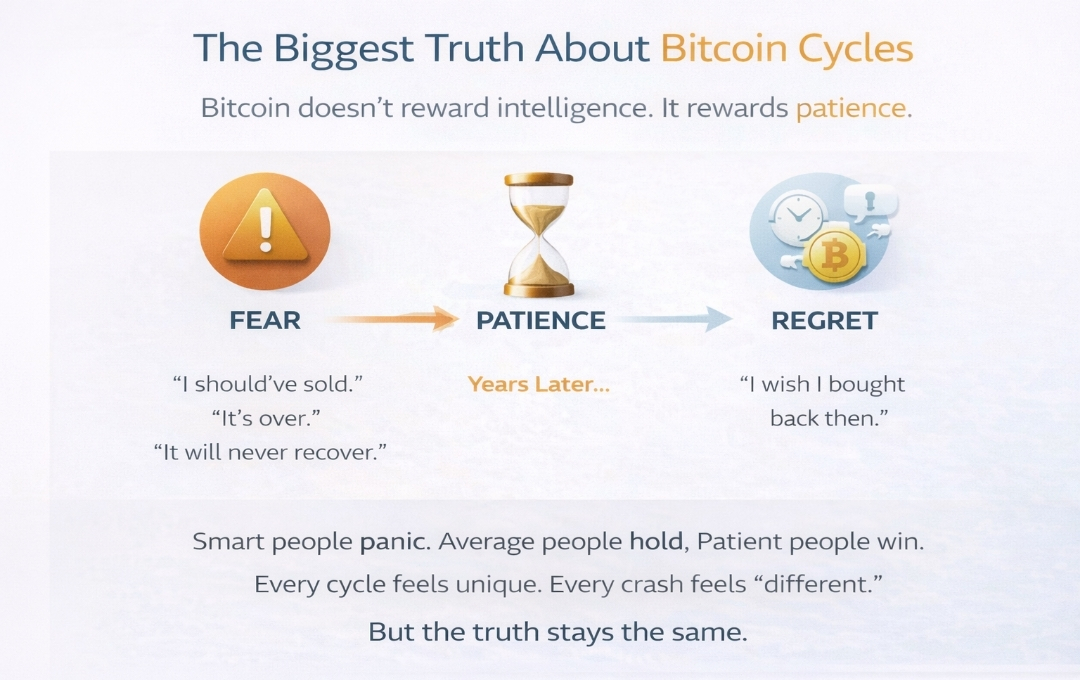 The Biggest Truth About Bitcoin Cycles

Bitcoin doesn't reward intelligence. It rewards patience.

FEAR

"I should've sold."
"It's over."
"It will never recover."

PATIENCE

Years Later...

REGRET

"I wish I bought back then."

Smart people panic. Average people hold, Patient people win.

Every cycle feels unique. Every crash feels "different."

But the truth stays the same.